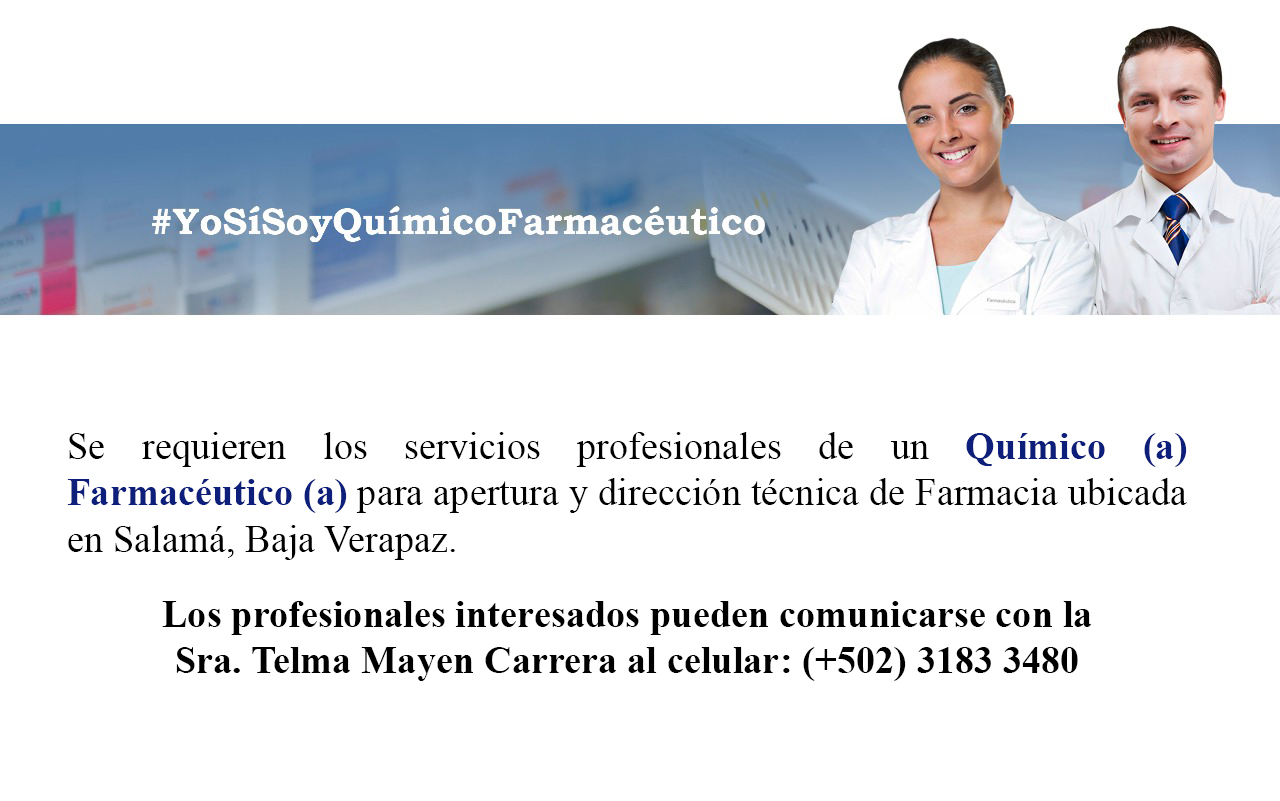 #YoSíSoyQuímicoFarmacéutico

Se requieren los servicios profesionales de un Químico (a) Farmacéutico (a) para apertura y dirección técnica de Farmacia ubicada en Salamá, Baja Verapaz.

Los profesionales interesados pueden comunicarse con la Sra. Telma Mayen Carrera al celular: (+502) 3183 3480